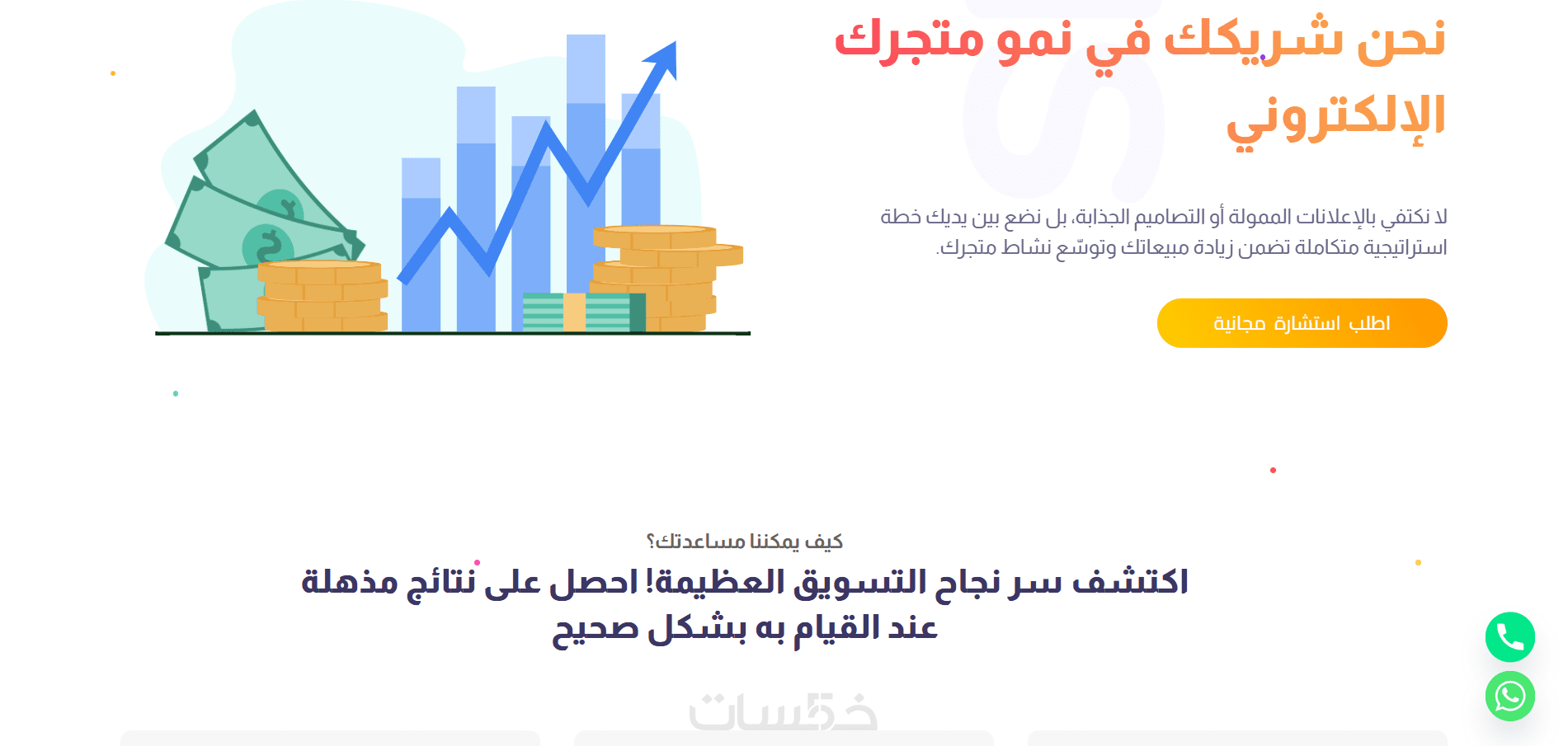 نحن شريكك في نمو متجرك الإلكتروني

لا نكتفي بالإعلانات الممولة أو التصاميم الجذابة، بل نضع بين يديك خطة استراتيجية متكاملة تضمن زيادة مبيعاتك وتوسّع نشاط متجرك.

اطلب استشارة مجانية

كيف يمكننا مساعدتك؟

اكتشف سر نجاح التسويق العظيمة! احصل على نتائج مذهلة عند القيام به بشكل صحيح

خمسات